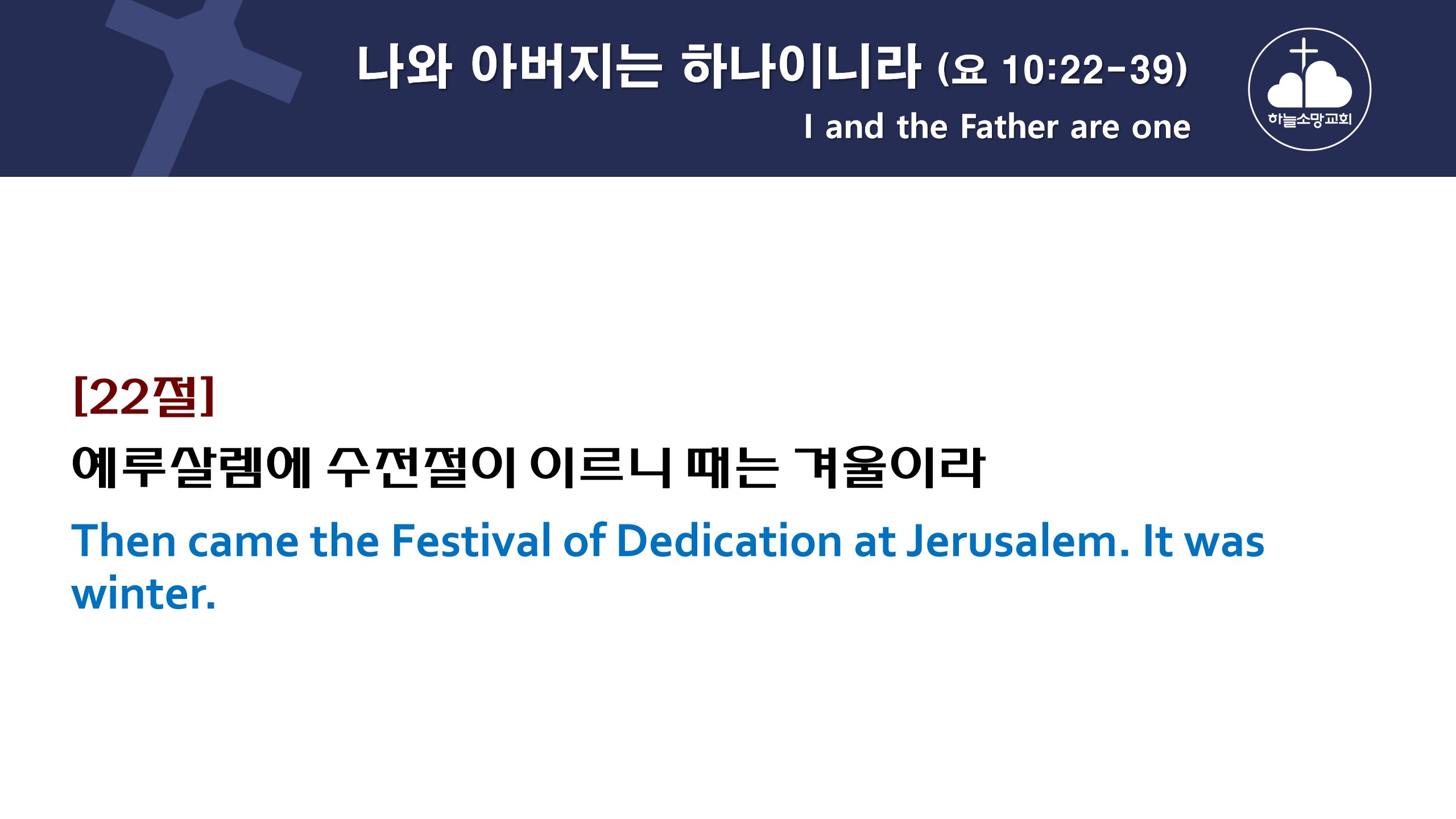 나와 아버지는 하나이니라 (요 10:22-39)
I and the Father are one

하늘소망교회

[22절]
예루살렘에 수전절이 이르니 때는 겨울이라
Then came the Festival of Dedication at Jerusalem. It was winter.